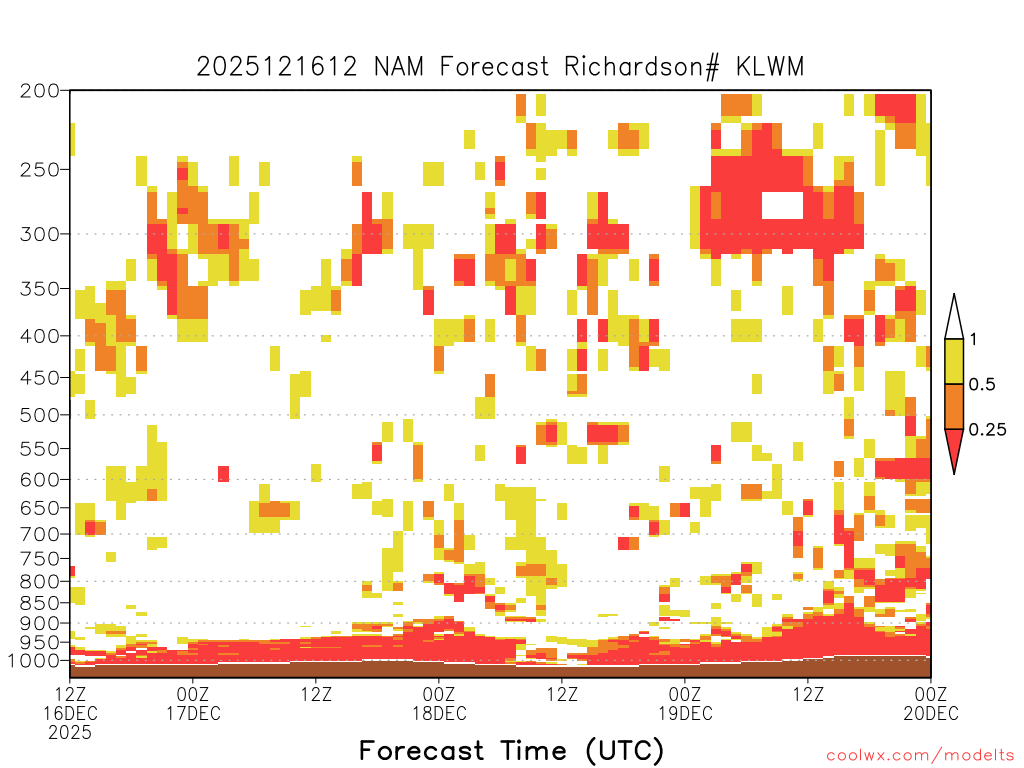 2025121612 NAM Forecast Richardson# KLWM

200
250
300
350
400
450
500
550
600
650
700
750
800
850
900
950
1000

1
0.5
0.25

12Z 16DEC 2025
00Z 17DEC
12Z
00Z 18DEC
12Z
00Z 19DEC
12Z
00Z 20DEC

Forecast Time (UTC)

coolwx.com/modelts